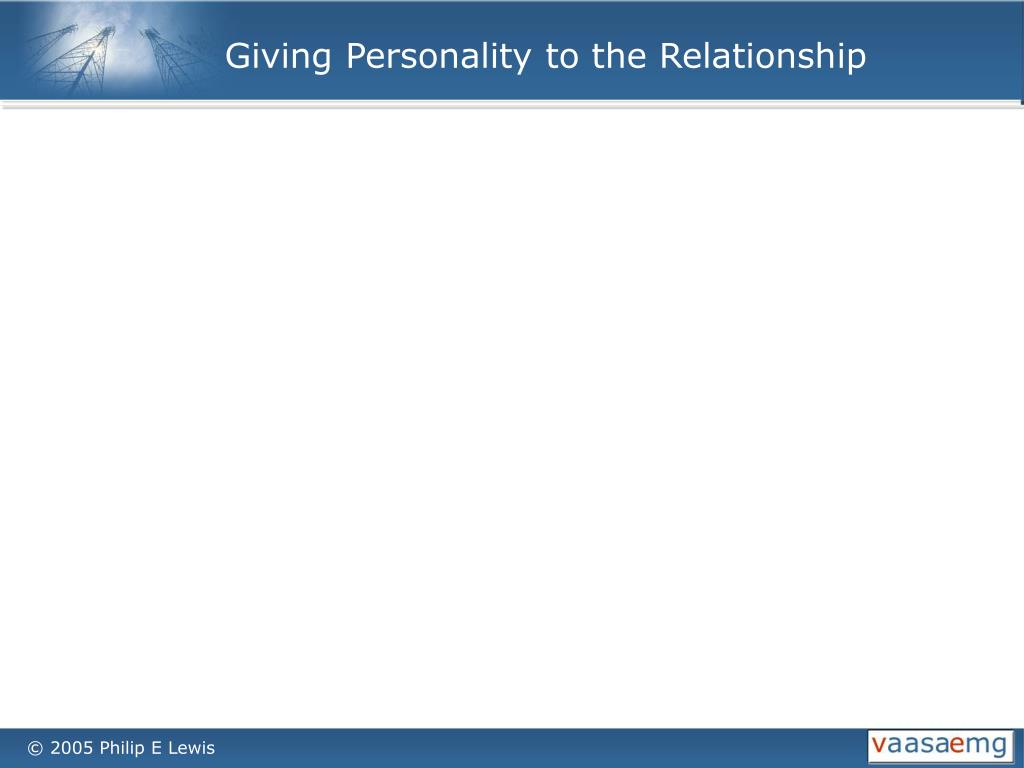 Giving Personality to the Relationship

© 2005 Philip E Lewis

vaasaemg